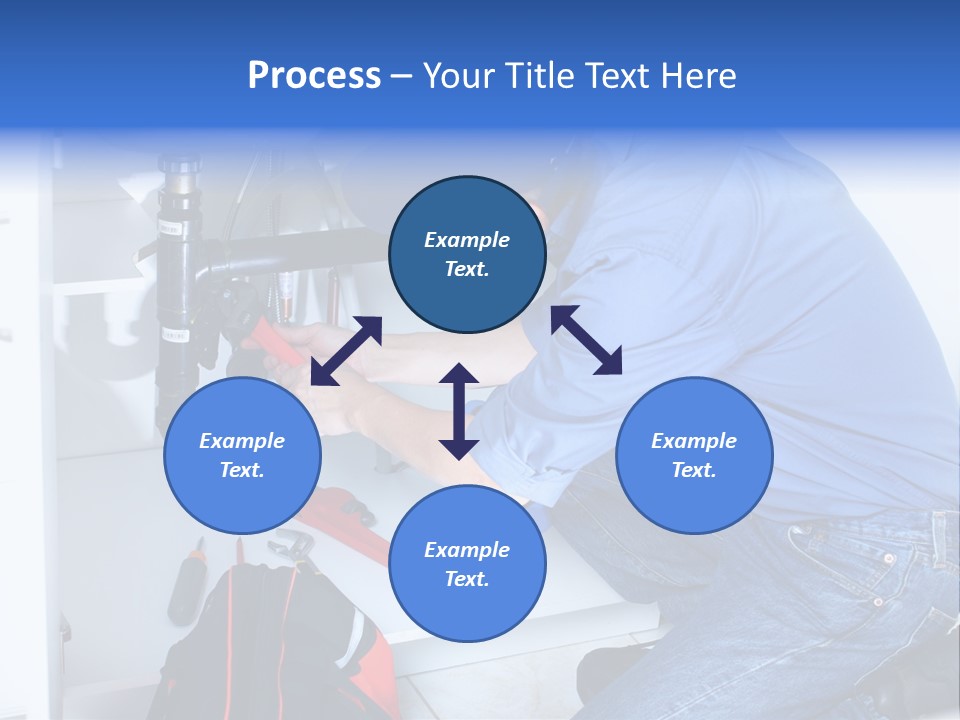 Process – Your Title Text Here

Example Text.

Example Text.

Example Text.

Example Text.